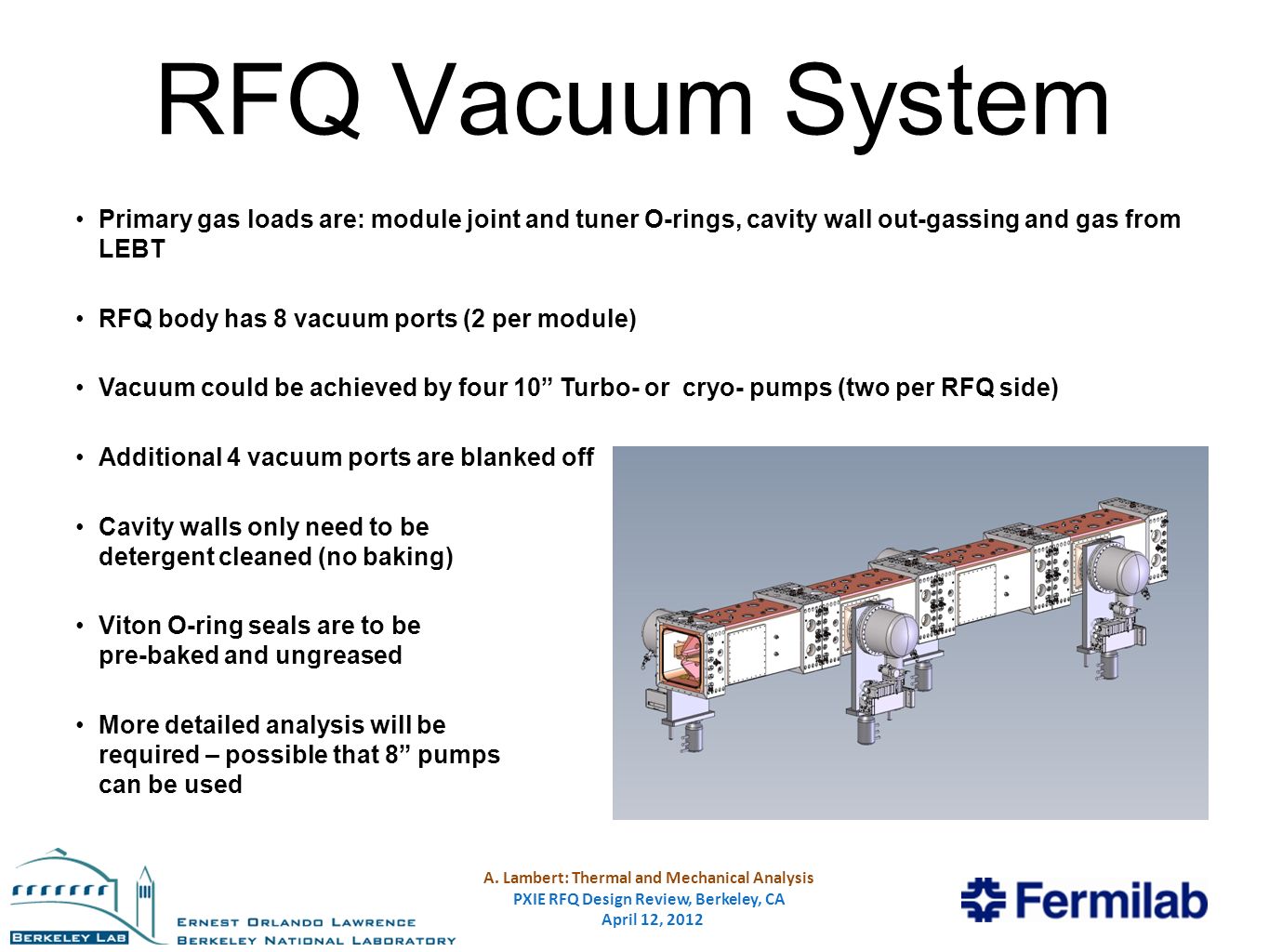 RFQ Vacuum System

• Primary gas loads are: module joint and tuner O-rings, cavity wall out-gassing and gas from LEBT

• RFQ body has 8 vacuum ports (2 per module)

• Vacuum could be achieved by four 10” Turbo- or cryo- pumps (two per RFQ side)

• Additional 4 vacuum ports are blanked off

• Cavity walls only need to be detergent cleaned (no baking)

• Viton O-ring seals are to be pre-baked and ungreased

• More detailed analysis will be required – possible that 8” pumps can be used

BERKELEY LAB ERNEST ORLANDO LAWRENCE BERKELEY NATIONAL LABORATORY

A. Lambert: Thermal and Mechanical Analysis
PXIE RFQ Design Review, Berkeley, CA
April 12, 2012

Fermilab